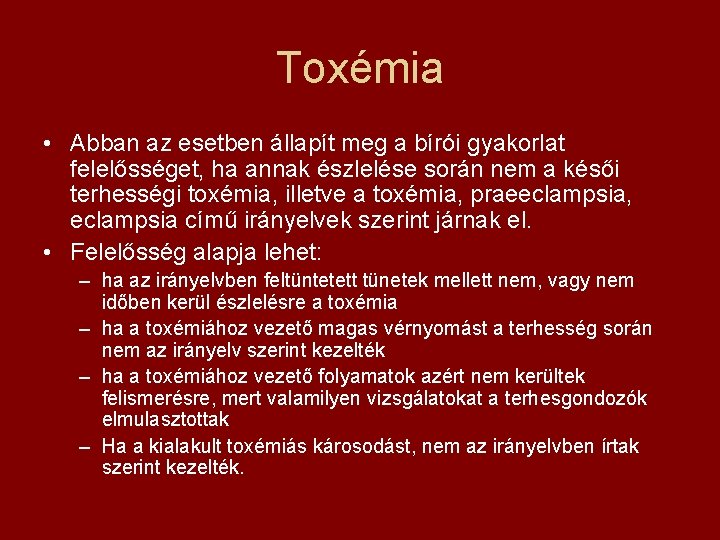 Toxémia

• Abban az esetben állapít meg a bírói gyakorlat felelősséget, ha annak észlelése során nem a késői terhességi toxémia, illetve a toxémia, praeeclampsia, eclampsia című irányelvek szerint járnak el.

• Felelősség alapja lehet:
– ha az irányelvben feltüntetett tünetek mellett nem, vagy nem időben kerül észlelésre a toxémia
– ha a toxémiához vezető magas vérnyomást a terhesség során nem az irányelv szerint kezelték
– ha a toxémiához vezető folyamatok azért nem kerültek felismerésre, mert valamilyen vizsgálatokat a terhesgondozók elmulasztottak
– Ha a kialakult toxémiás károsodást, nem az irányelvben írtak szerint kezelték.